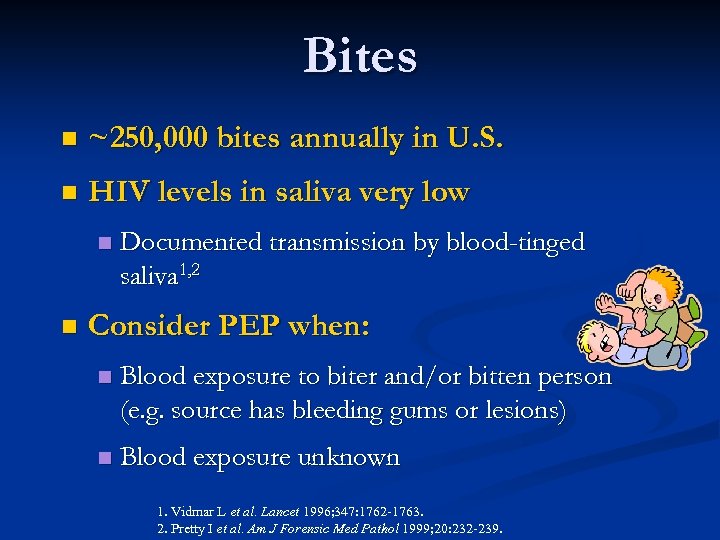 Bites

- ~250,000 bites annually in U.S.
- HIV levels in saliva very low
  - Documented transmission by blood-tinged saliva$^{1,2}$
- Consider PEP when:
  - Blood exposure to biter and/or bitten person (e.g. source has bleeding gums or lesions)
  - Blood exposure unknown

1. Vidmar L et al. Lancet 1996;347:1762-1763.
2. Pretty I et al. Am J Forensic Med Pathol 1999;20:232-239.